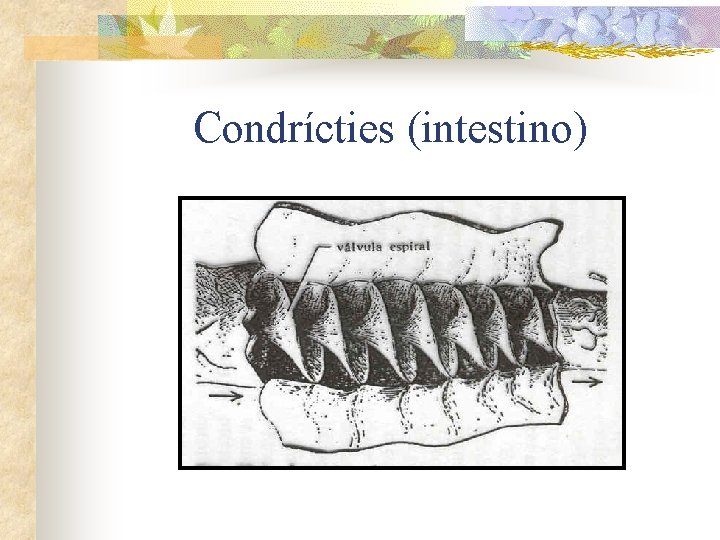 Condrícties (intestino)

válvula espiral